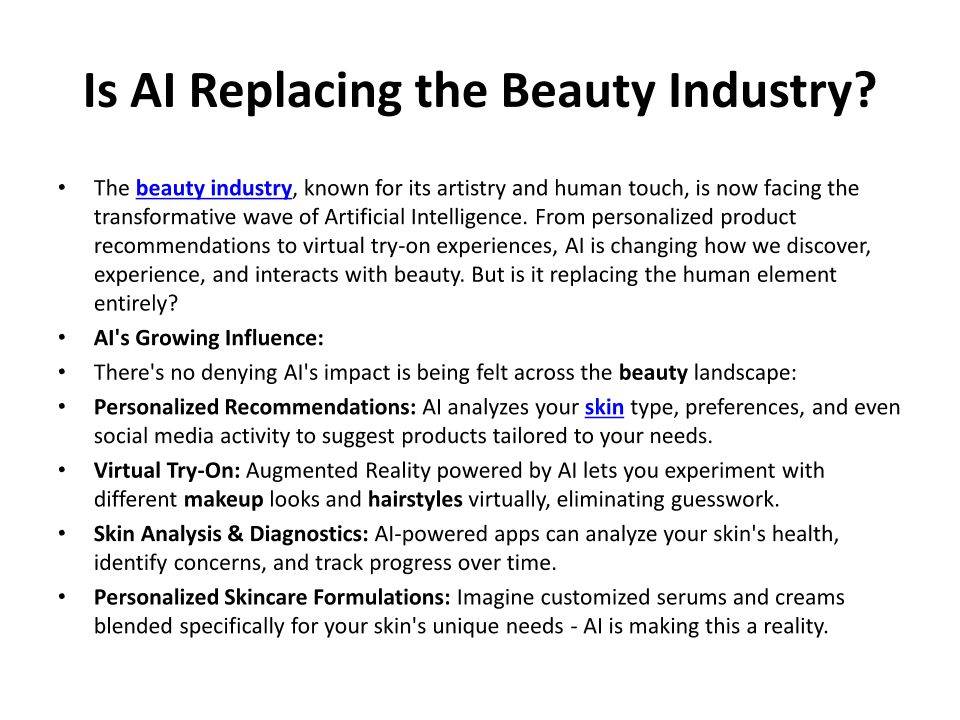 Is AI Replacing the Beauty Industry?

• The beauty industry, known for its artistry and human touch, is now facing the transformative wave of Artificial Intelligence. From personalized product recommendations to virtual try-on experiences, AI is changing how we discover, experience, and interacts with beauty. But is it replacing the human element entirely?
• AI's Growing Influence:
• There's no denying AI's impact is being felt across the beauty landscape:
• Personalized Recommendations: AI analyzes your skin type, preferences, and even social media activity to suggest products tailored to your needs.
• Virtual Try-On: Augmented Reality powered by AI lets you experiment with different makeup looks and hairstyles virtually, eliminating guesswork.
• Skin Analysis & Diagnostics: AI-powered apps can analyze your skin's health, identify concerns, and track progress over time.
• Personalized Skincare Formulations: Imagine customized serums and creams blended specifically for your skin's unique needs - AI is making this a reality.